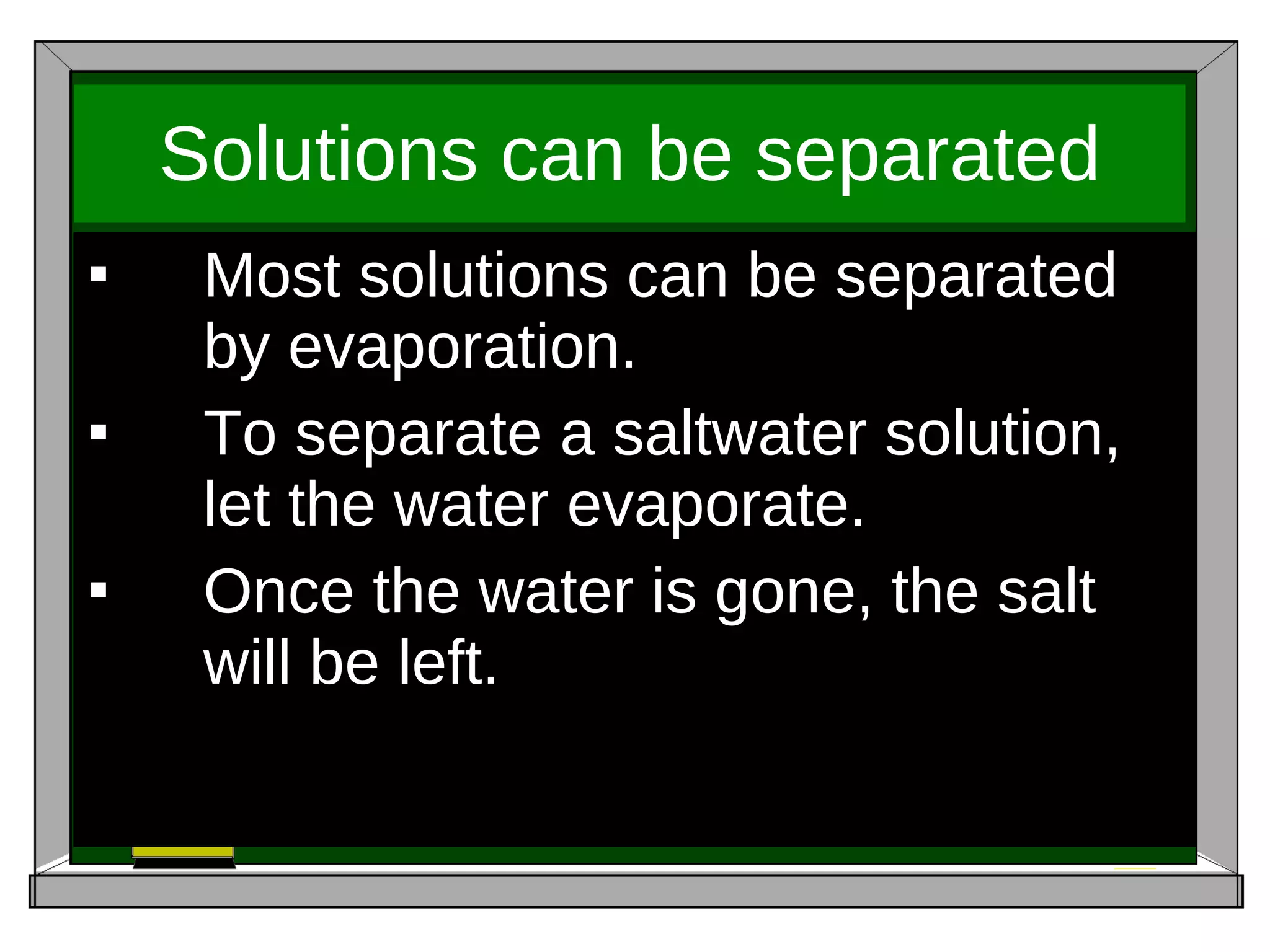 Solutions can be separated

▪ Most solutions can be separated by evaporation.

▪ To separate a saltwater solution, let the water evaporate.

▪ Once the water is gone, the salt will be left.